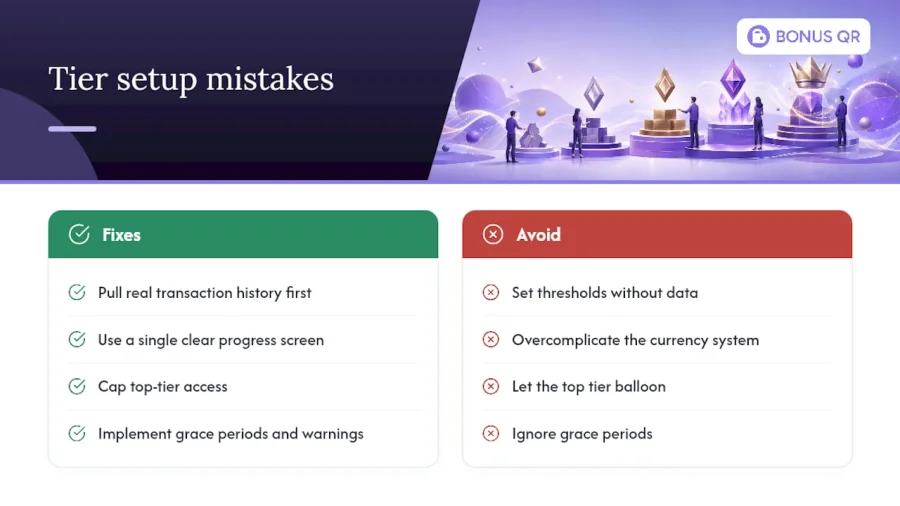 Tier setup mistakes

BONUS QR

Fixes

Pull real transaction history first

Use a single clear progress screen

Cap top-tier access

Implement grace periods and warnings

Avoid

Set thresholds without data

Overcomplicate the currency system

Let the top tier balloon

Ignore grace periods